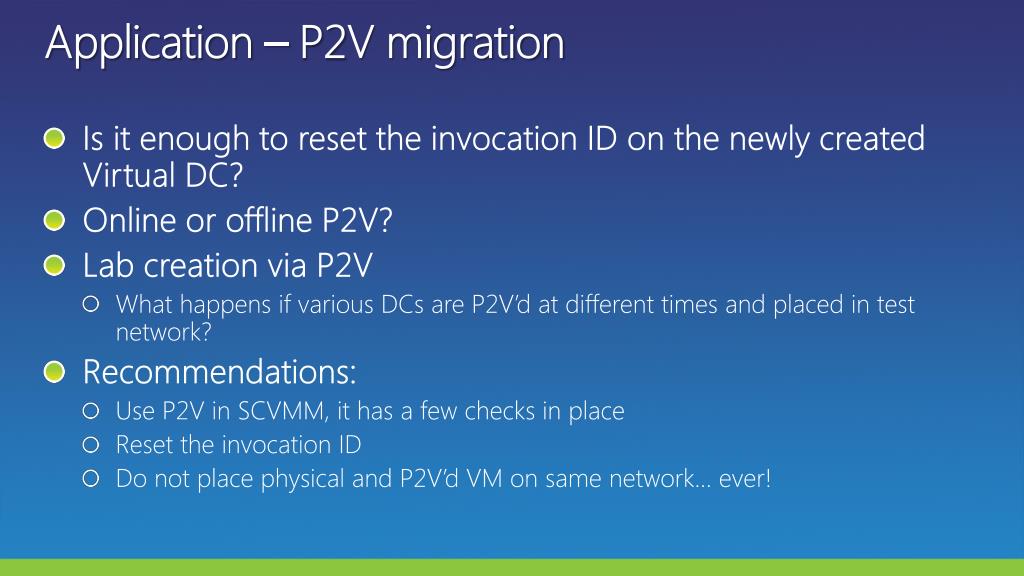 Application – P2V migration

Is it enough to reset the invocation ID on the newly created Virtual DC?

Online or offline P2V?

Lab creation via P2V

What happens if various DCs are P2V'd at different times and placed in test network?

Recommendations:

Use P2V in SCVMM, it has a few checks in place

Reset the invocation ID

Do not place physical and P2V'd VM on same network… ever!